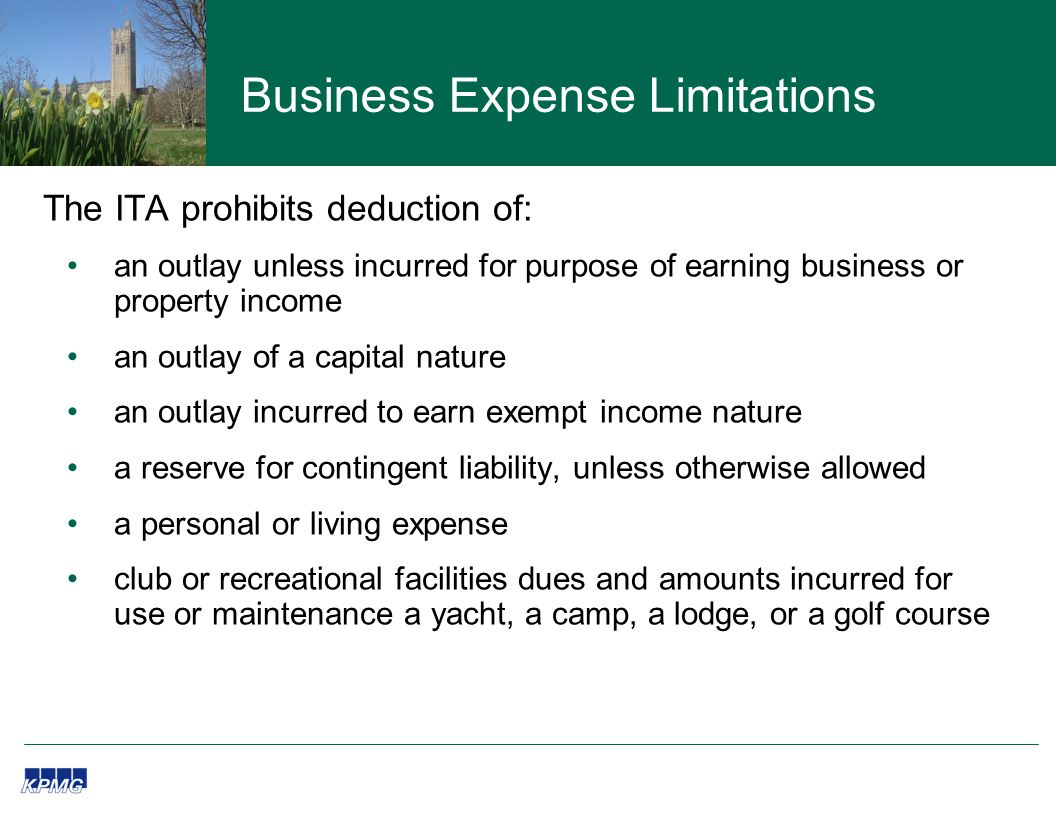 Business Expense Limitations

The ITA prohibits deduction of:

• an outlay unless incurred for purpose of earning business or property income

• an outlay of a capital nature

• an outlay incurred to earn exempt income nature

• a reserve for contingent liability, unless otherwise allowed

• a personal or living expense

• club or recreational facilities dues and amounts incurred for use or maintenance a yacht, a camp, a lodge, or a golf course

KPMG